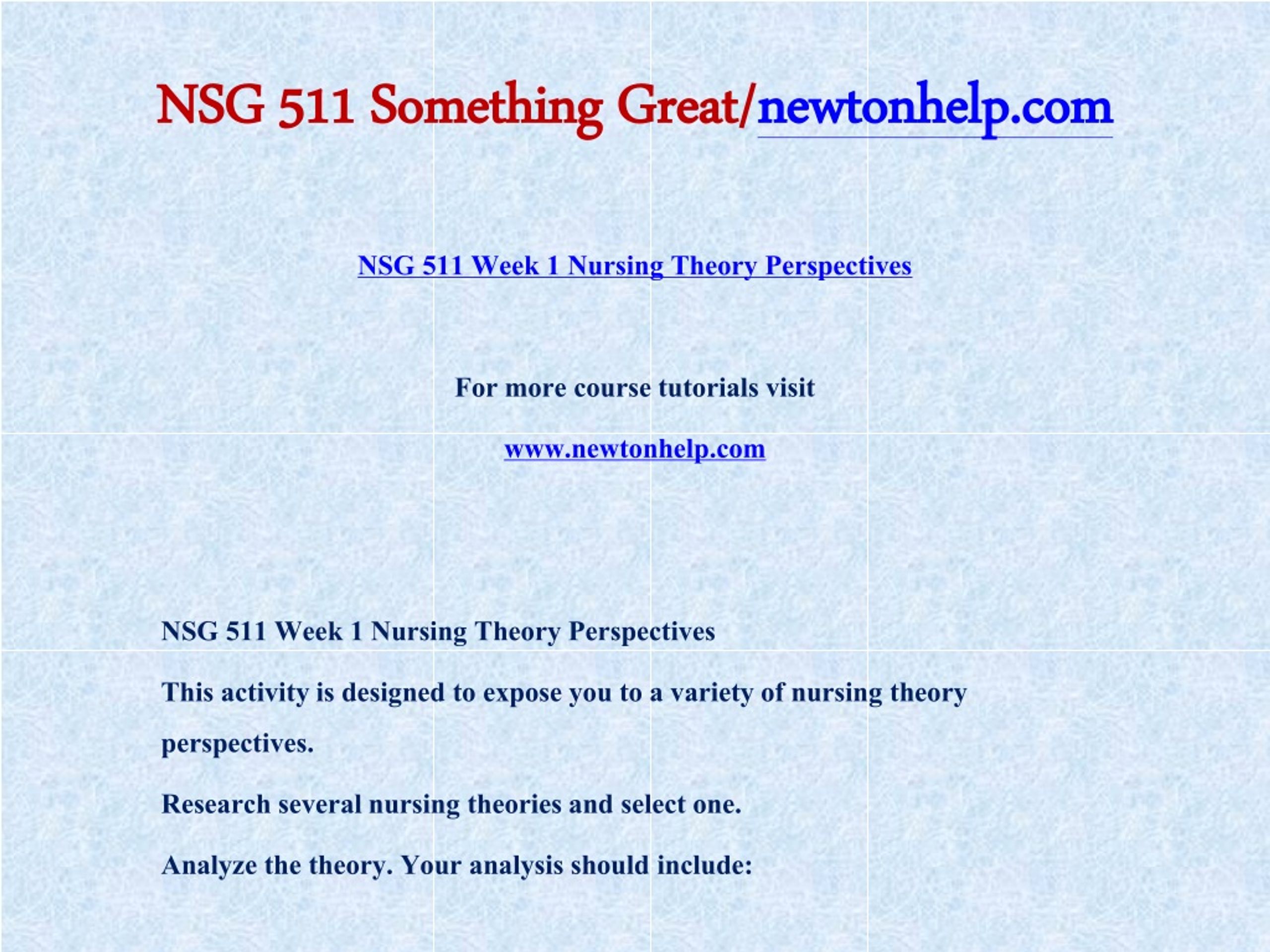 NSG 511 Something Great/newtonhelp.com

NSG 511 Week 1 Nursing Theory Perspectives

For more course tutorials visit

www.newtonhelp.com

NSG 511 Week 1 Nursing Theory Perspectives

This activity is designed to expose you to a variety of nursing theory perspectives.

Research several nursing theories and select one.

Analyze the theory. Your analysis should include: